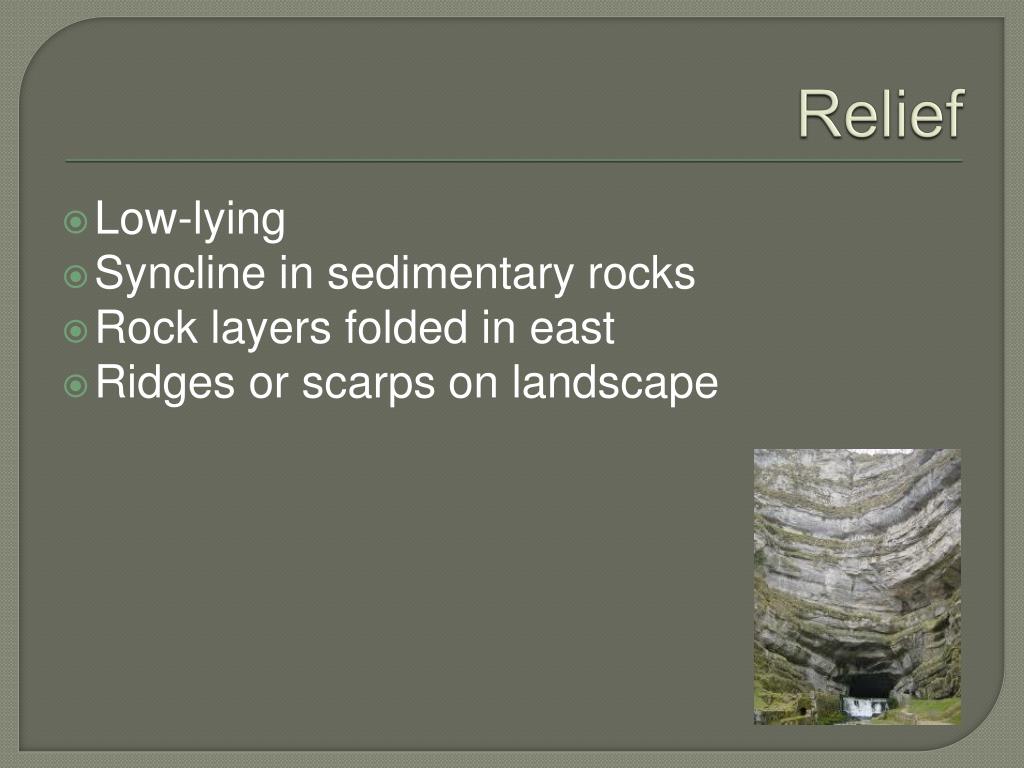 Relief

Low-lying
Syncline in sedimentary rocks
Rock layers folded in east
Ridges or scarps on landscape